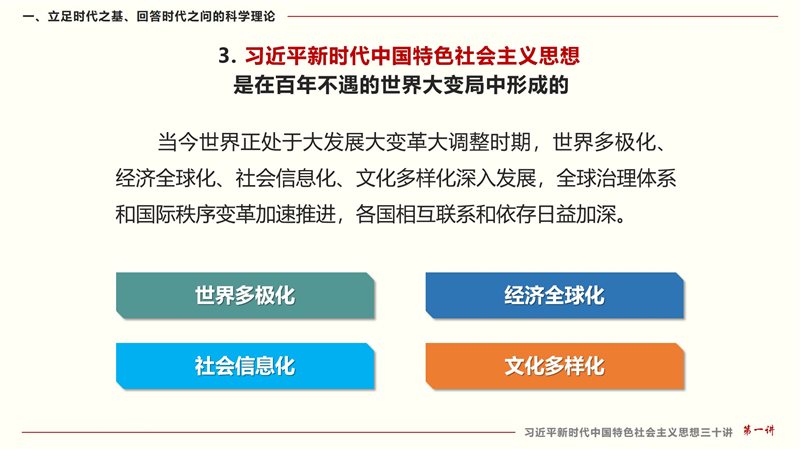 一、立足时代之基、回答时代之问的科学理论

3. 习近平新时代中国特色社会主义思想
是在百年不遇的世界大变局中形成的

当今世界正处于大发展大变革大调整时期，世界多极化、经济全球化、社会信息化、文化多样化深入发展，全球治理体系和国际秩序变革加速推进，各国相互联系和依存日益加深。

世界多极化

经济全球化

社会信息化

文化多样化

习近平新时代中国特色社会主义思想三十讲 第一讲